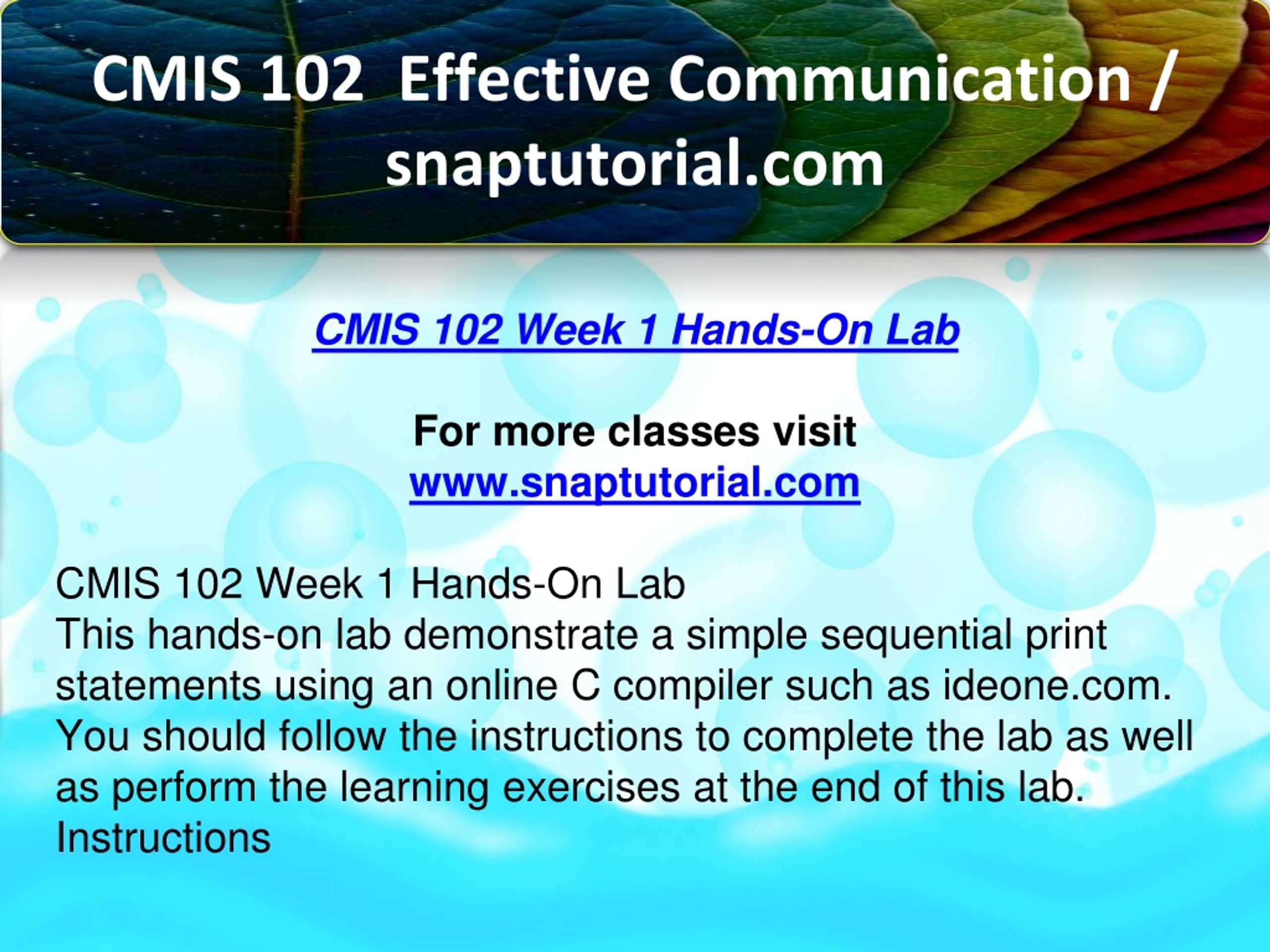 CMIS 102 Effective Communication / snaptutorial.com

CMIS 102 Week 1 Hands-On Lab

For more classes visit
www.snaptutorial.com

CMIS 102 Week 1 Hands-On Lab
This hands-on lab demonstrate a simple sequential print statements using an online C compiler such as ideone.com. You should follow the instructions to complete the lab as well as perform the learning exercises at the end of this lab.
Instructions